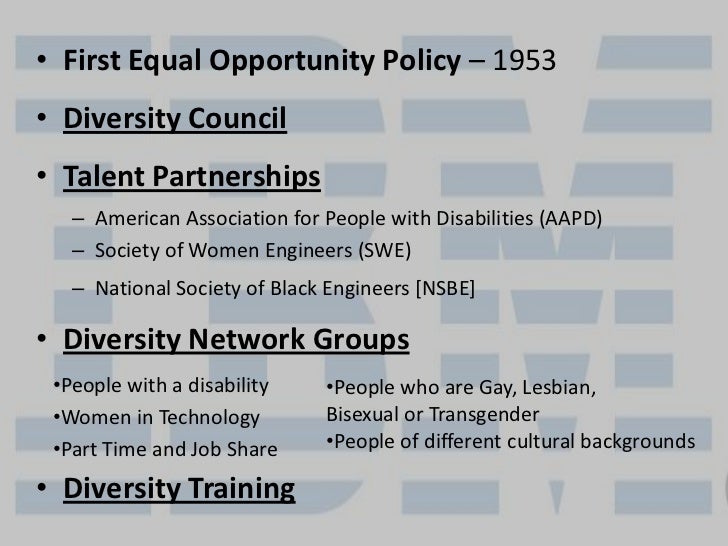 • First Equal Opportunity Policy – 1953

• Diversity Council

• Talent Partnerships

– American Association for People with Disabilities (AAPD)
– Society of Women Engineers (SWE)
– National Society of Black Engineers [NSBE]

• Diversity Network Groups

•People with a disability
•Women in Technology
•Part Time and Job Share

•People who are Gay, Lesbian, Bisexual or Transgender
•People of different cultural backgrounds

• Diversity Training